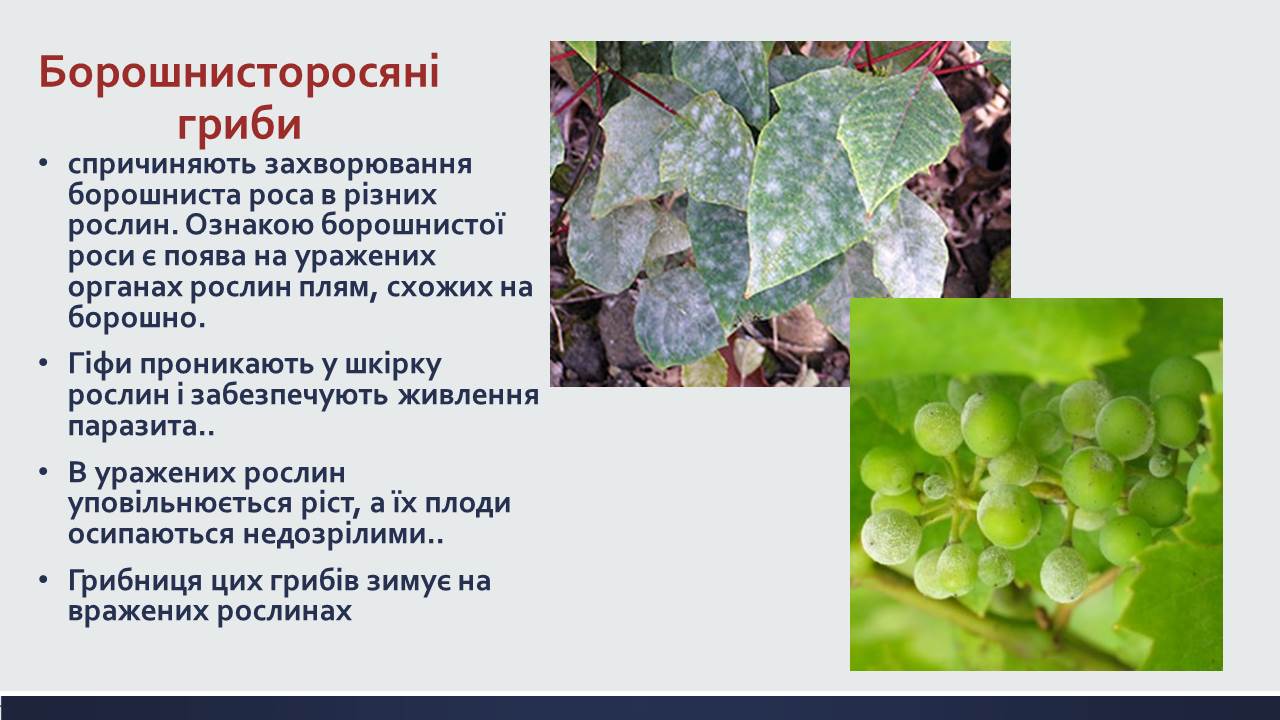 Борошнисторосяні гриби

• спричиняють захворювання борошниста роса в різних рослин. Ознакою борошнистої роси є поява на уражених органах рослин плям, схожих на борошно.

• Гіфи проникають у шкірку рослин і забезпечують живлення паразита..

• В уражених рослин уповільнюється ріст, а їх плоди осипаються недозрілими..

• Грибниця цих грибів зимує на вражених рослинах